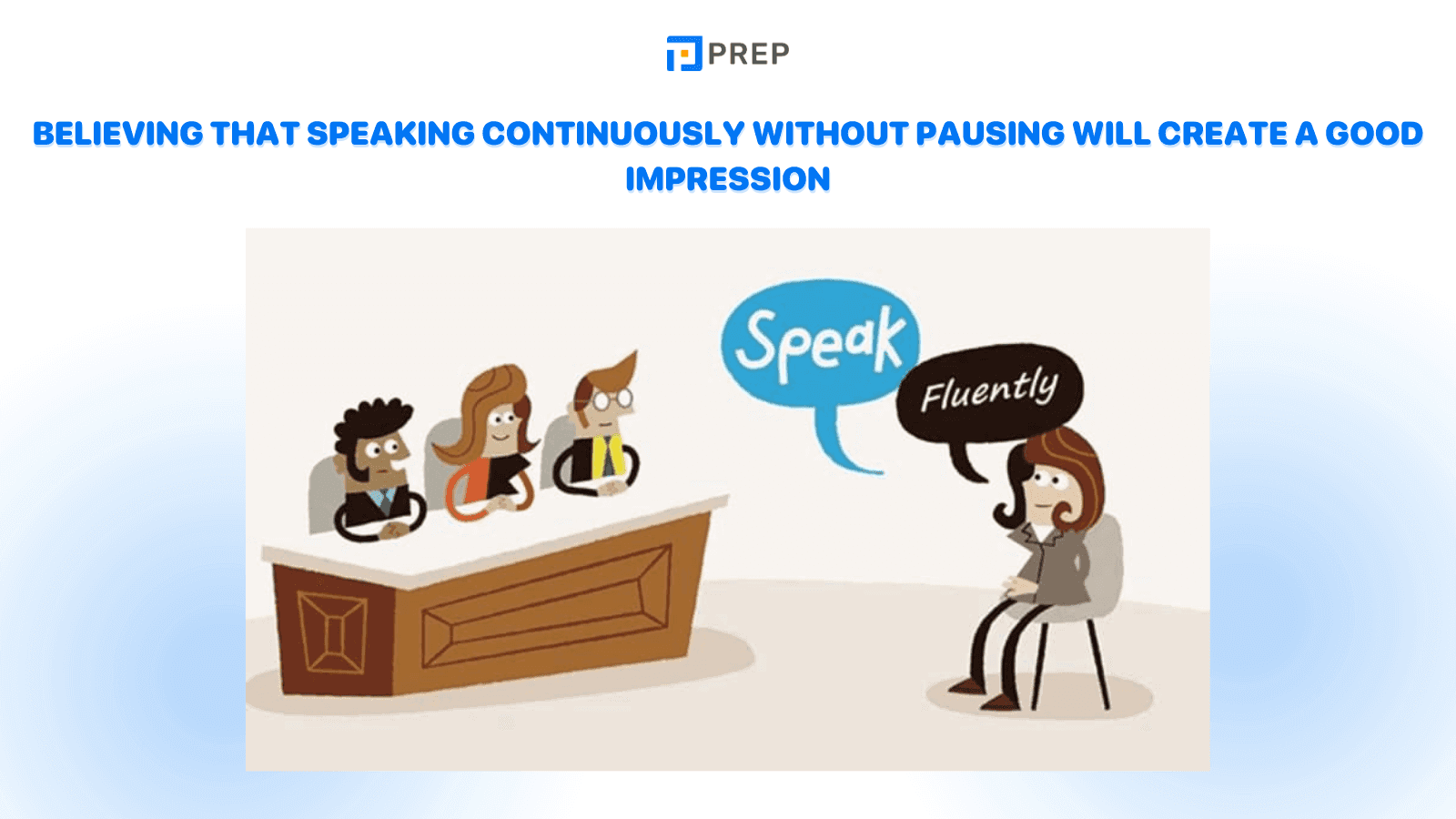 PREP

BELIEVING THAT SPEAKING CONTINUOUSLY WITHOUT PAUSING WILL CREATE A GOOD IMPRESSION

Speak

Fluently